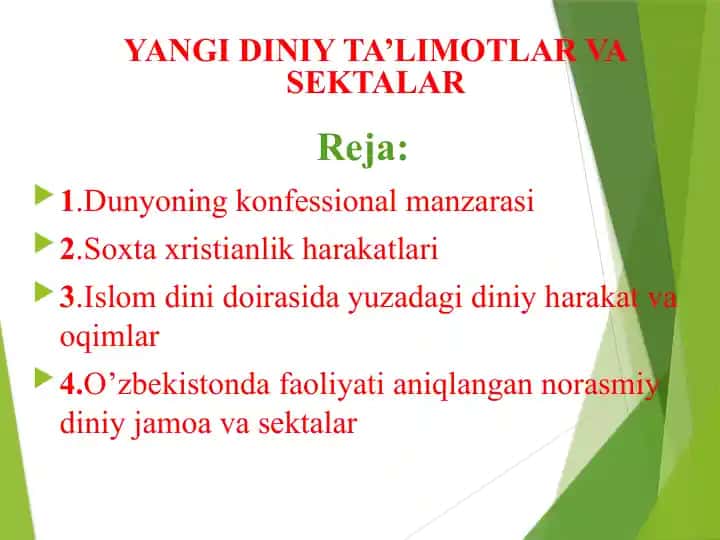 YANGI DINIY TA’LIMOTLAR VA SEKTALAR

Reja:

1.Dunyoning konfessional manzarasi

2.Soxta xristianlik harakatlari

3.Islom dini doirasida yuzadagi diniy harakat va oqimlar

4.O’zbekistonda faoliyati aniqlangan norasmiy diniy jamoa va sektalar